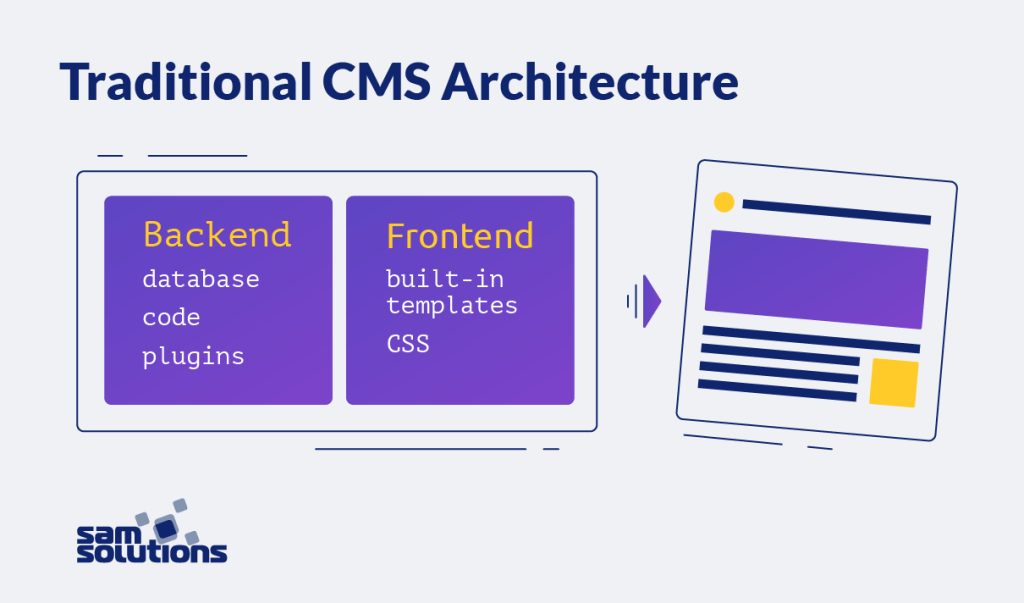 Traditional CMS Architecture

Backend
database
code
plugins

Frontend
built-in templates
CSS

sam solutions